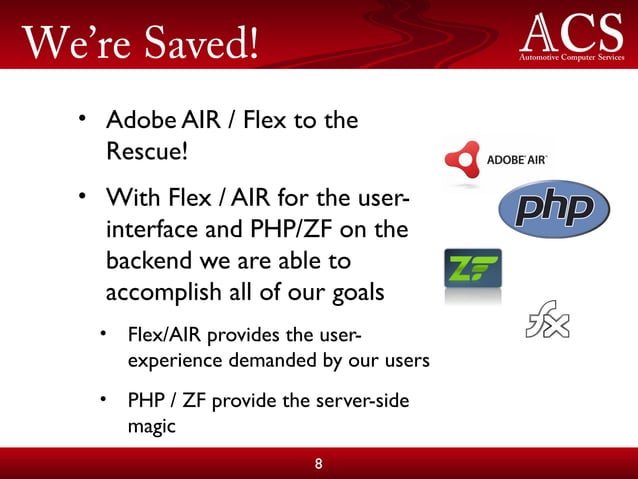 We're Saved!

ACS
Automotive Computer Services

• Adobe AIR / Flex to the Rescue!

• With Flex / AIR for the user-interface and PHP/ZF on the backend we are able to accomplish all of our goals

• Flex/AIR provides the user-experience demanded by our users

• PHP / ZF provide the server-side magic

ADOBE AIR

php

ZF

fx

8